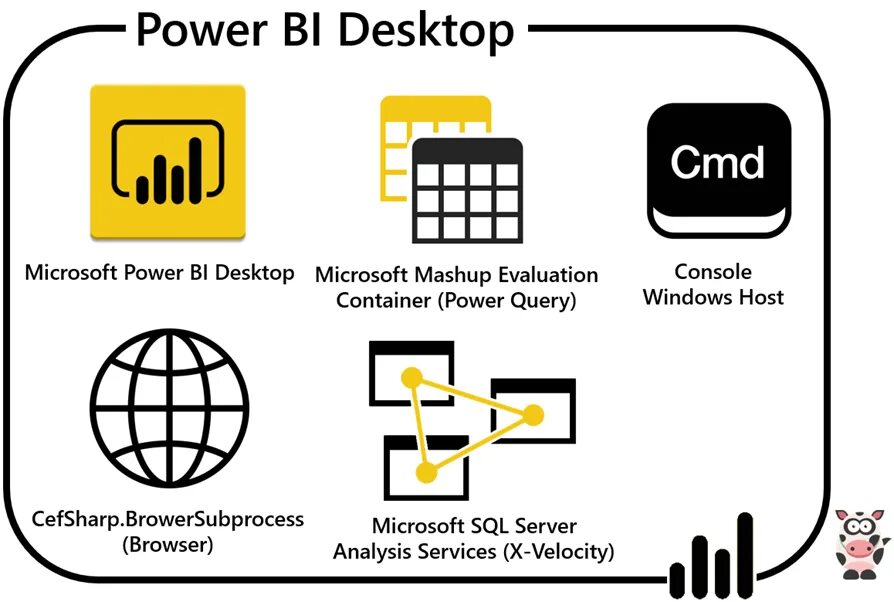 Power BI Desktop

Microsoft Power BI Desktop

Microsoft Mashup Evaluation Container (Power Query)

Cmd

Console Windows Host

CefSharp.BrowerSubprocess (Browser)

Microsoft SQL Server Analysis Services (X-Velocity)